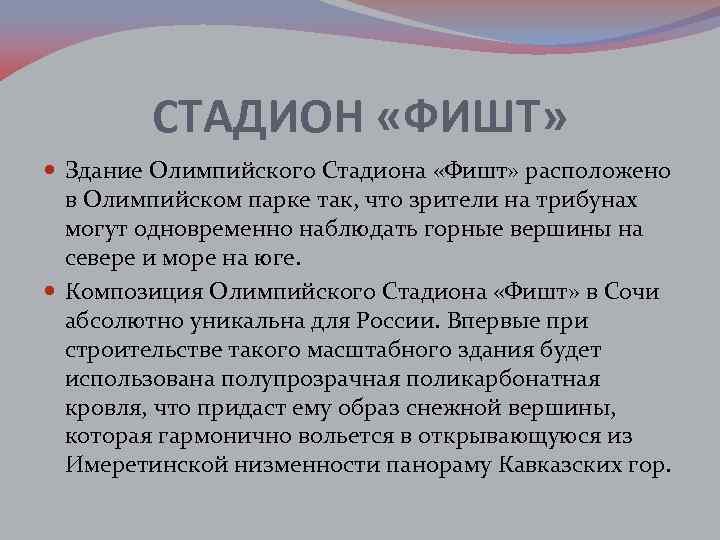 СТАДИОН «ФИШТ»

Здание Олимпийского Стадиона «Фишт» расположено в Олимпийском парке так, что зрители на трибунах могут одновременно наблюдать горные вершины на севере и море на юге.

Композиция Олимпийского Стадиона «Фишт» в Сочи абсолютно уникальна для России. Впервые при строительстве такого масштабного здания будет использована полупрозрачная поликарбонатная кровля, что придаст ему образ снежной вершины, которая гармонично вольется в открывающуюся из Имеретинской низменности панораму Кавказских гор.